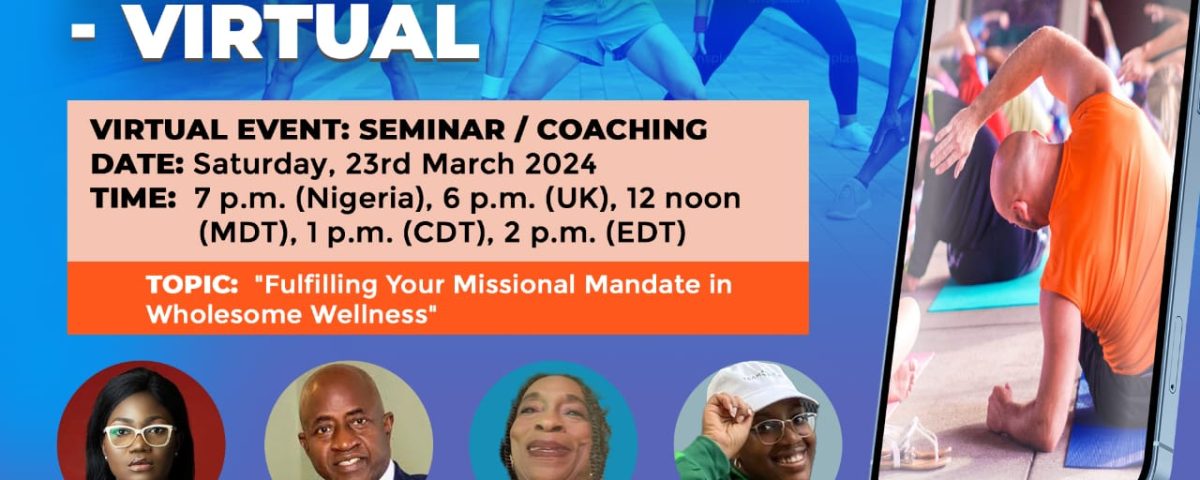 - VIRTUAL

VIRTUAL EVENT: SEMINAR / COACHING
DATE: Saturday, 23rd March 2024
TIME: 7 p.m. (Nigeria), 6 p.m. (UK), 12 noon (MDT), 1 p.m. (CDT), 2 p.m. (EDT)

TOPIC: "Fulfilling Your Missional Mandate in Wholesome Wellness"